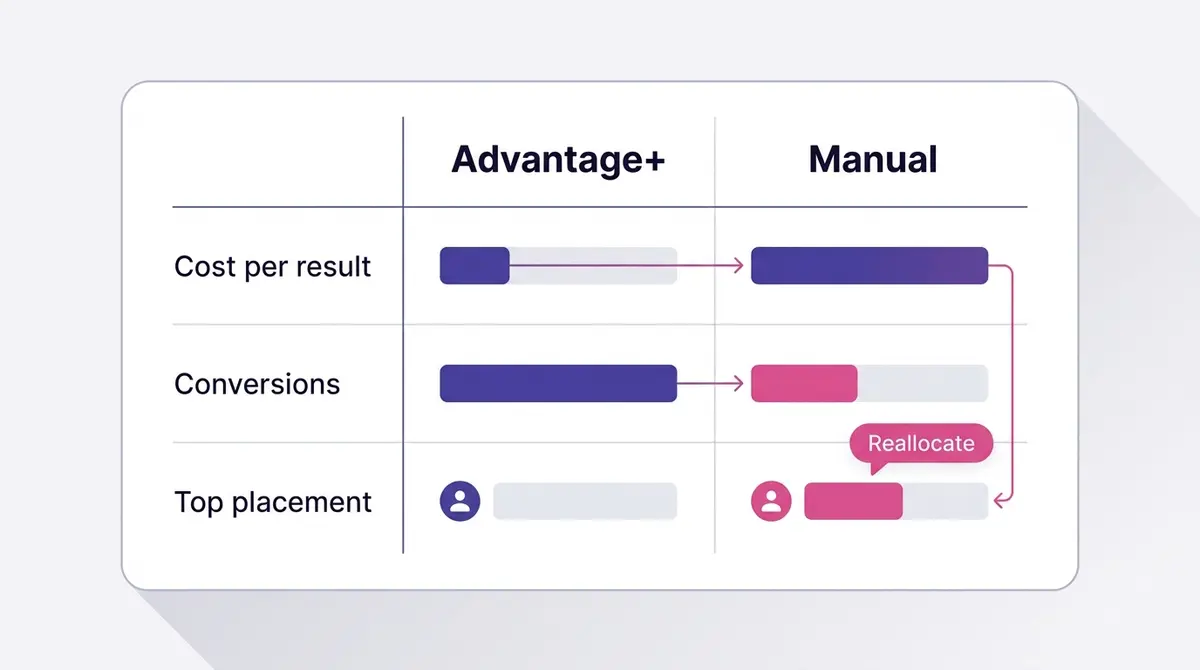 | | Advantage+ | Manual |
|---|---|---|
| Cost per result | | |
| Conversions | | |
| Top placement | | |

Reallocate